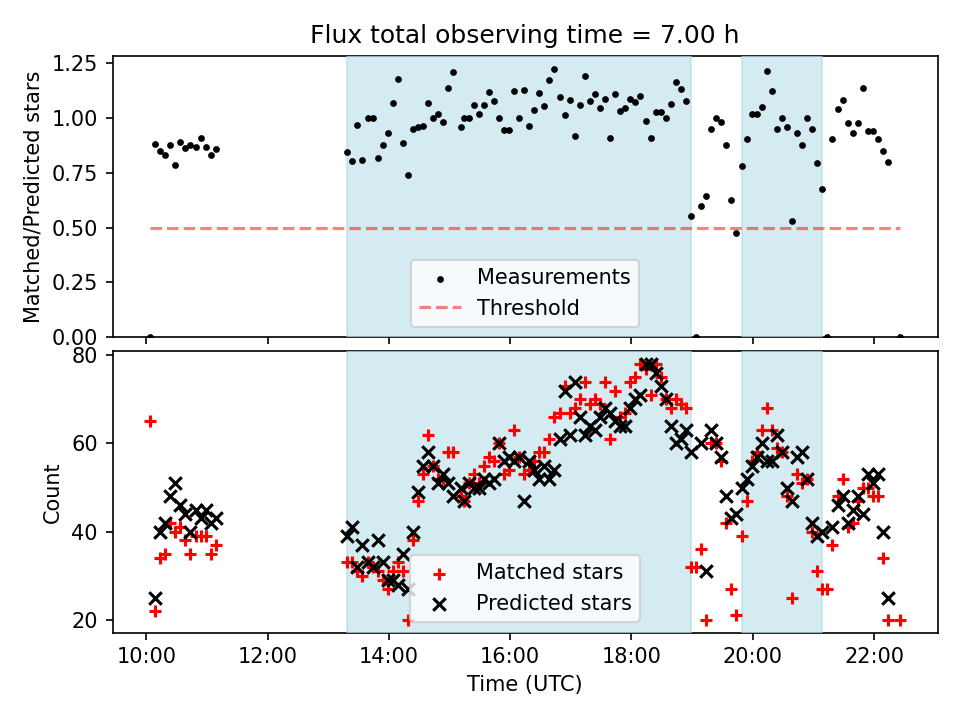 Flux total observing time = 7.00 h

Matched/Predicted stars

1.25
1.00
0.75
0.50
0.25
0.00

Measurements
Threshold

Count

80
60
40
20

Matched stars
Predicted stars

10:00
12:00
14:00
16:00
18:00
20:00
22:00

Time (UTC)